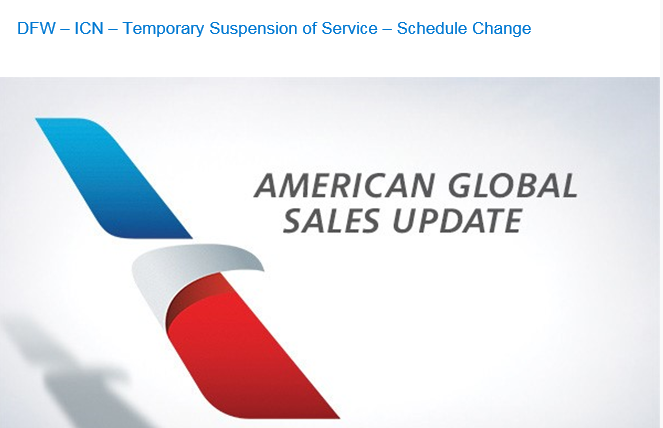 DFW – ICN – Temporary Suspension of Service – Schedule Change

AMERICAN GLOBAL SALES UPDATE